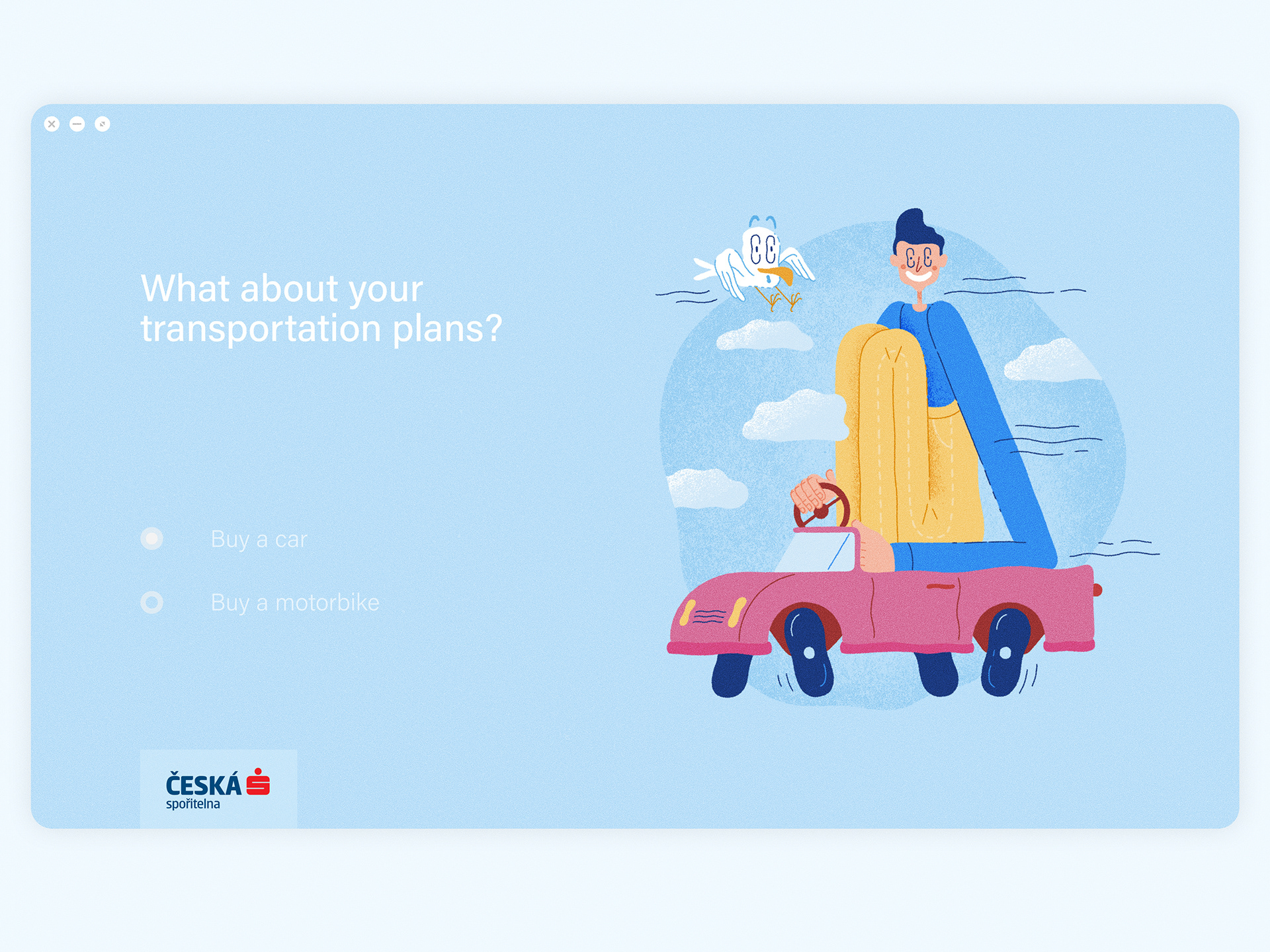 What about your transportation plans?

Buy a car

Buy a motorbike

ČESKÁ spořitelna